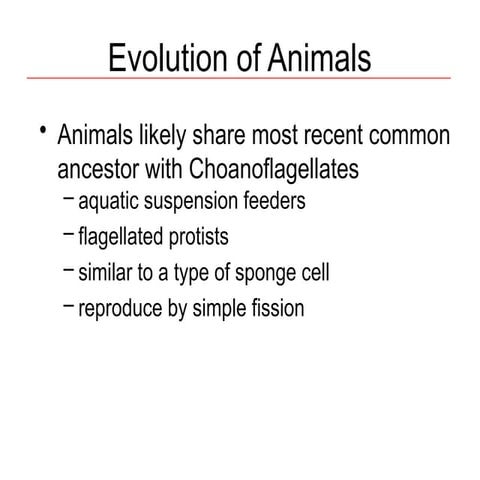 Evolution of Animals

• Animals likely share most recent common ancestor with Choanoflagellates
– aquatic suspension feeders
– flagellated protists
– similar to a type of sponge cell
– reproduce by simple fission